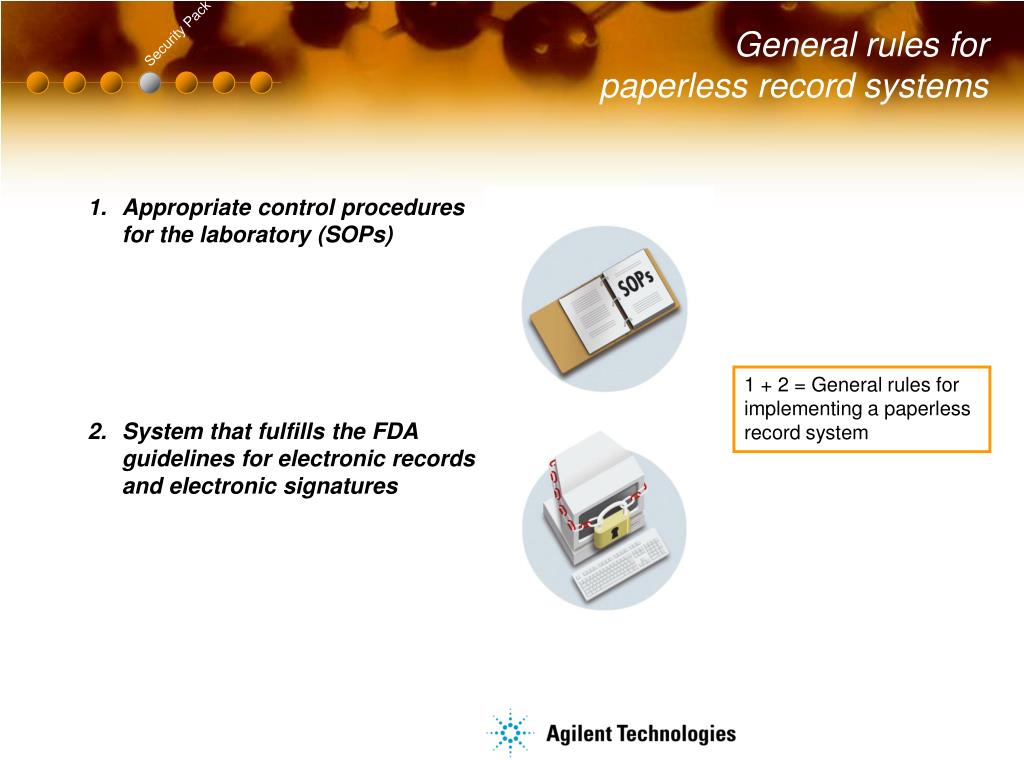 Security Pack

General rules for paperless record systems

1. Appropriate control procedures for the laboratory (SOPs)

SOPs

2. System that fulfills the FDA guidelines for electronic records and electronic signatures

1 + 2 = General rules for implementing a paperless record system

Agilent Technologies